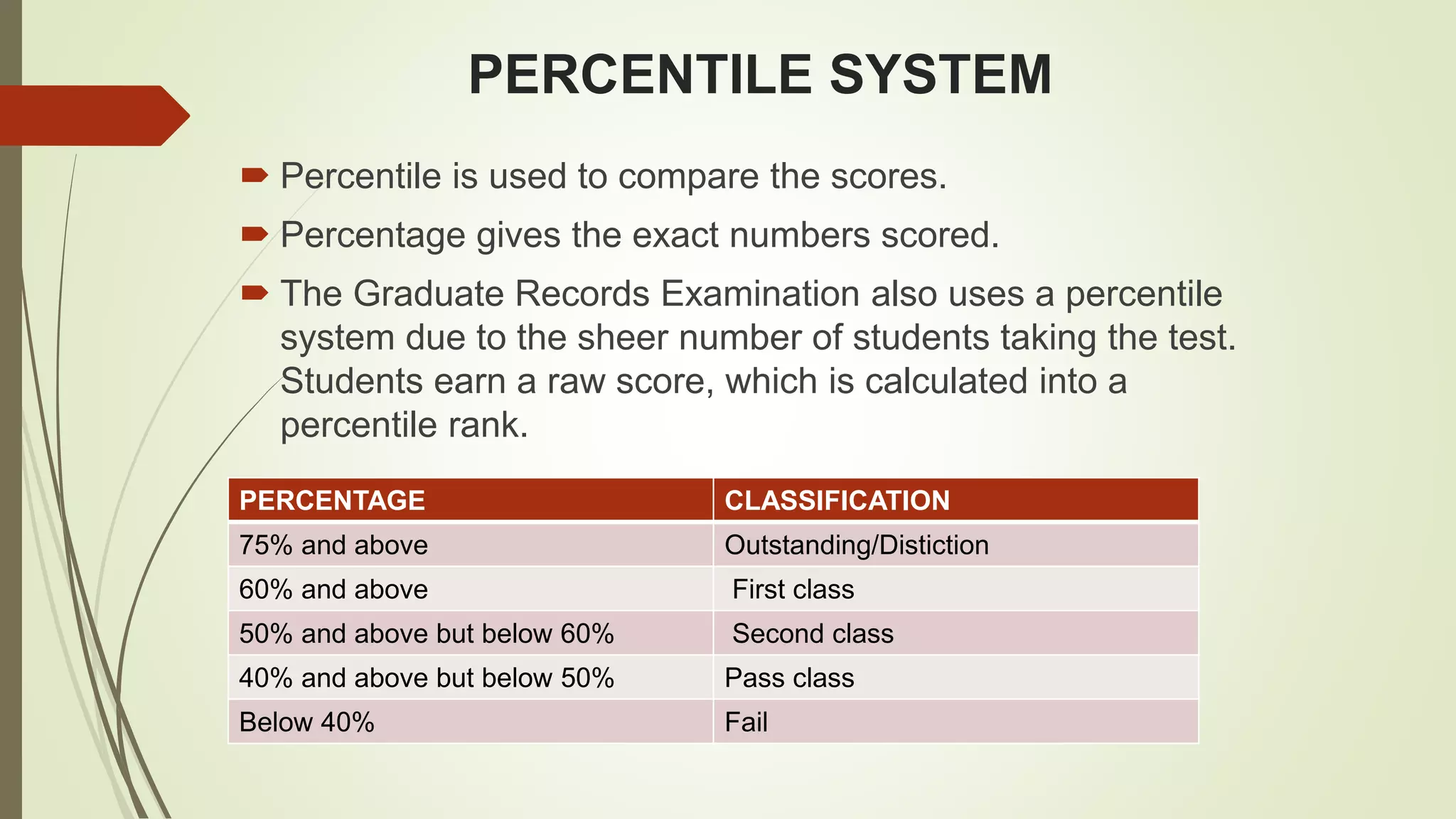 PERCENTILE SYSTEM

Percentile is used to compare the scores.

Percentage gives the exact numbers scored.

The Graduate Records Examination also uses a percentile system due to the sheer number of students taking the test. Students earn a raw score, which is calculated into a percentile rank.

| PERCENTAGE | CLASSIFICATION |
|---|---|
| 75% and above | Outstanding/Distiction |
| 60% and above | First class |
| 50% and above but below 60% | Second class |
| 40% and above but below 50% | Pass class |
| Below 40% | Fail |